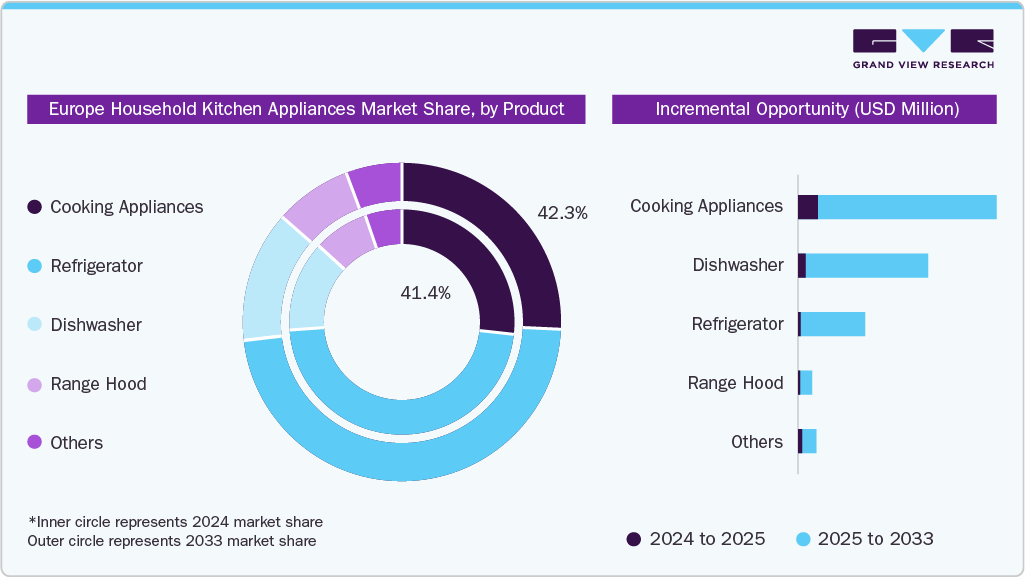 GRAND VIEW RESEARCH

Europe Household Kitchen Appliances Market Share, by Product

Cooking Appliances
Refrigerator
Dishwasher
Range Hood
Others

42.3%
41.4%

*Inner circle represents 2024 market share
Outer circle represents 2033 market share

Incremental Opportunity (USD Million)

Cooking Appliances
Dishwasher
Refrigerator
Range Hood
Others

2024 to 2025
2025 to 2033